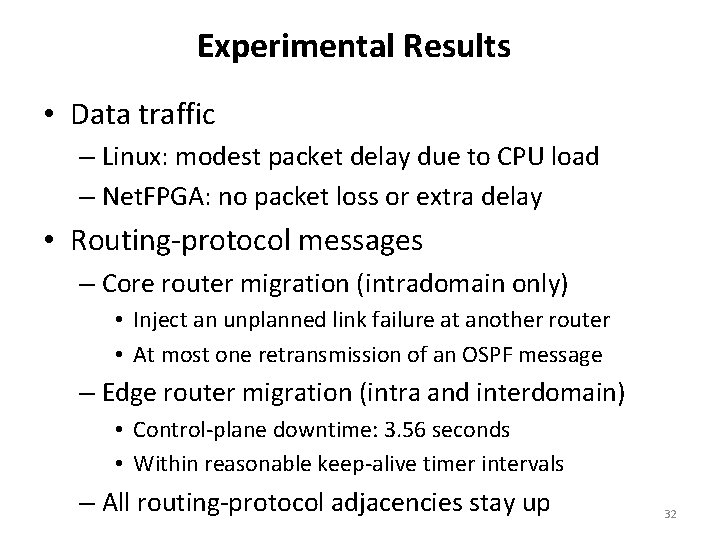 Experimental Results

• Data traffic
– Linux: modest packet delay due to CPU load
– NetFPGA: no packet loss or extra delay

• Routing-protocol messages
– Core router migration (intradomain only)
• Inject an unplanned link failure at another router
• At most one retransmission of an OSPF message
– Edge router migration (intra and interdomain)
• Control-plane downtime: 3.56 seconds
• Within reasonable keep-alive timer intervals
– All routing-protocol adjacencies stay up

32